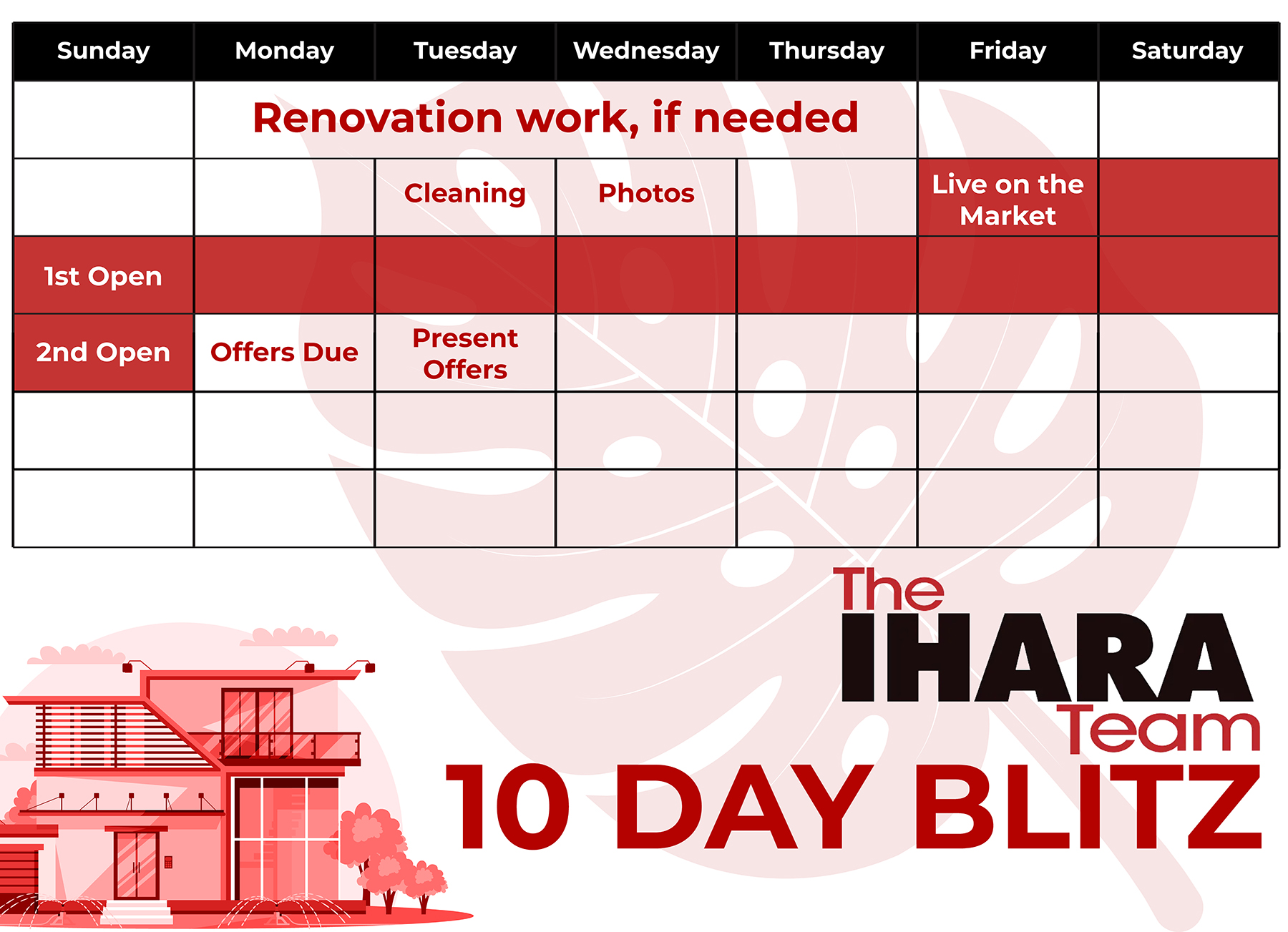 | Sunday | Monday | Tuesday | Wednesday | Thursday | Friday | Saturday |
|---|---|---|---|---|---|---|
| | Renovation work, if needed | | | | | |
| | | Cleaning | Photos | | Live on the Market | |
| 1st Open | | | | | | |
| 2nd Open | Offers Due | Present Offers | | | | |
| | | | | | | |
| | | | | | | |

The IHARA Team

10 DAY BLITZ